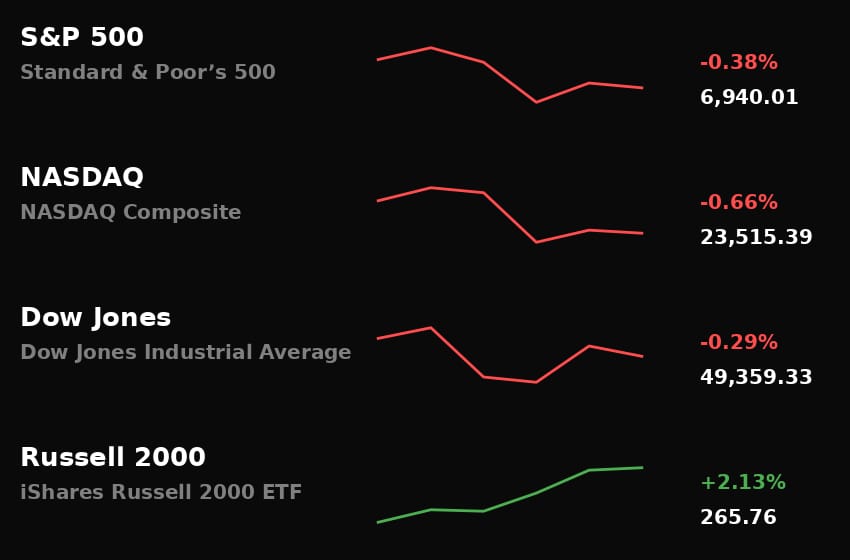 S&P 500
Standard & Poor’s 500
-0.38%
6,940.01

NASDAQ
NASDAQ Composite
-0.66%
23,515.39

Dow Jones
Dow Jones Industrial Average
-0.29%
49,359.33

Russell 2000
iShares Russell 2000 ETF
+2.13%
265.76